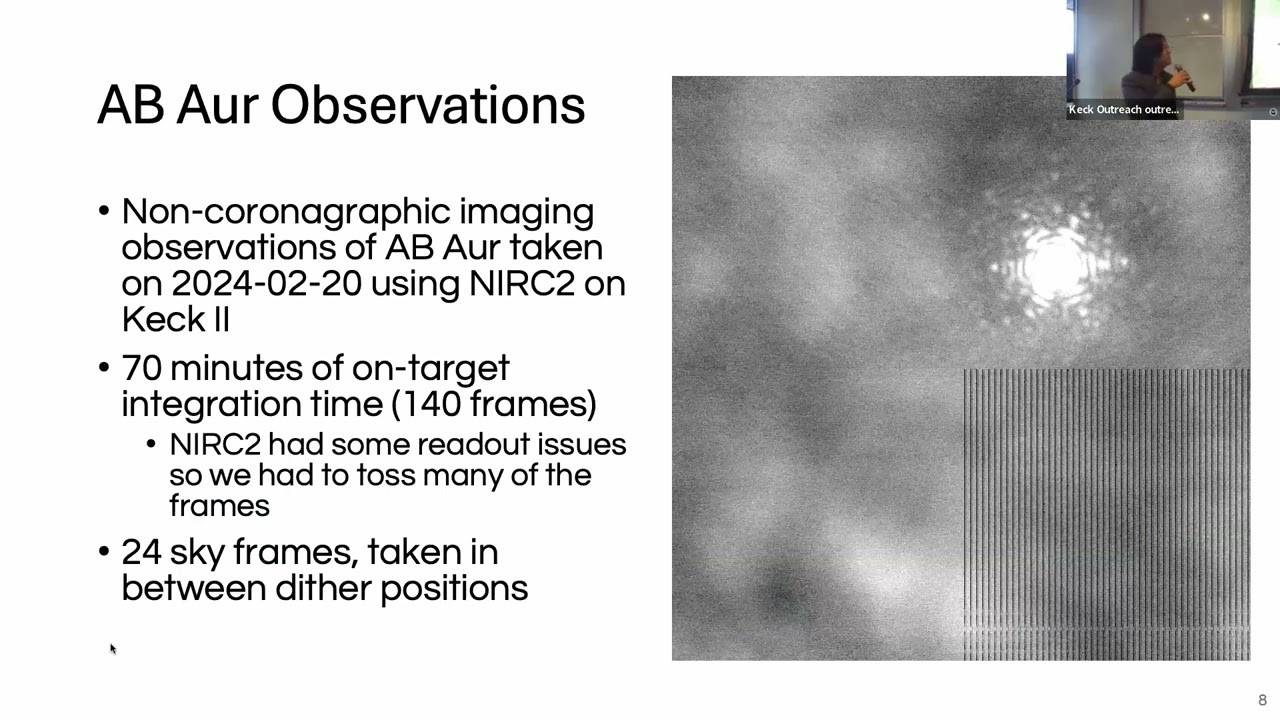 AB Aur Observations

• Non-coronagraphic imaging observations of AB Aur taken on 2024-02-20 using NIRC2 on Keck II

• 70 minutes of on-target integration time (140 frames)

• NIRC2 had some readout issues so we had to toss many of the frames

• 24 sky frames, taken in between dither positions

Keck Outreach outre...

8